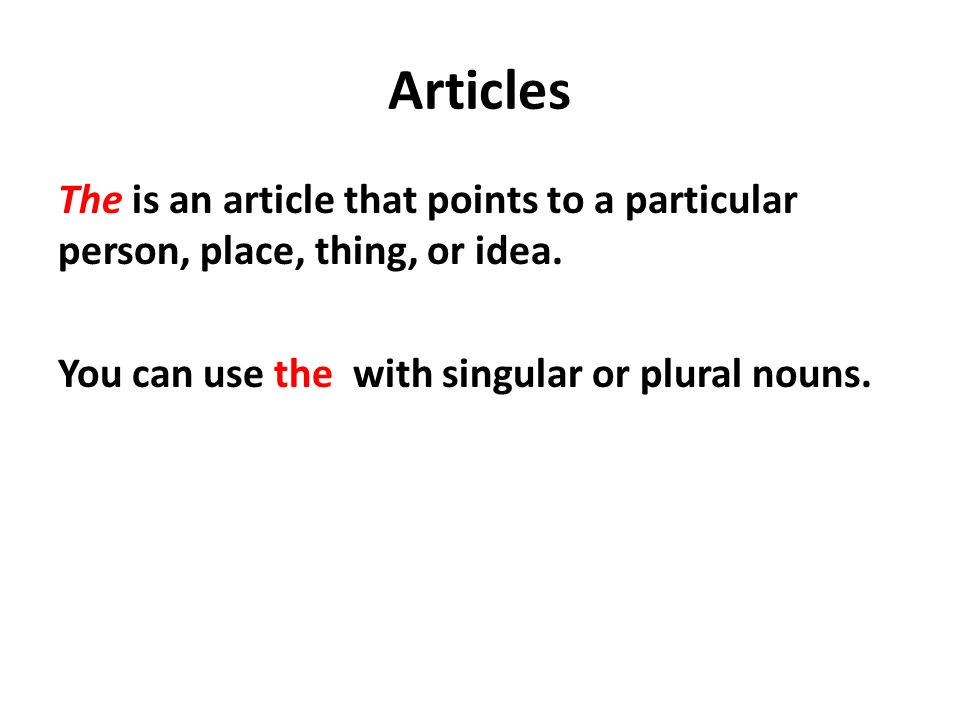 Articles

The is an article that points to a particular person, place, thing, or idea.

You can use the  with singular or plural nouns.